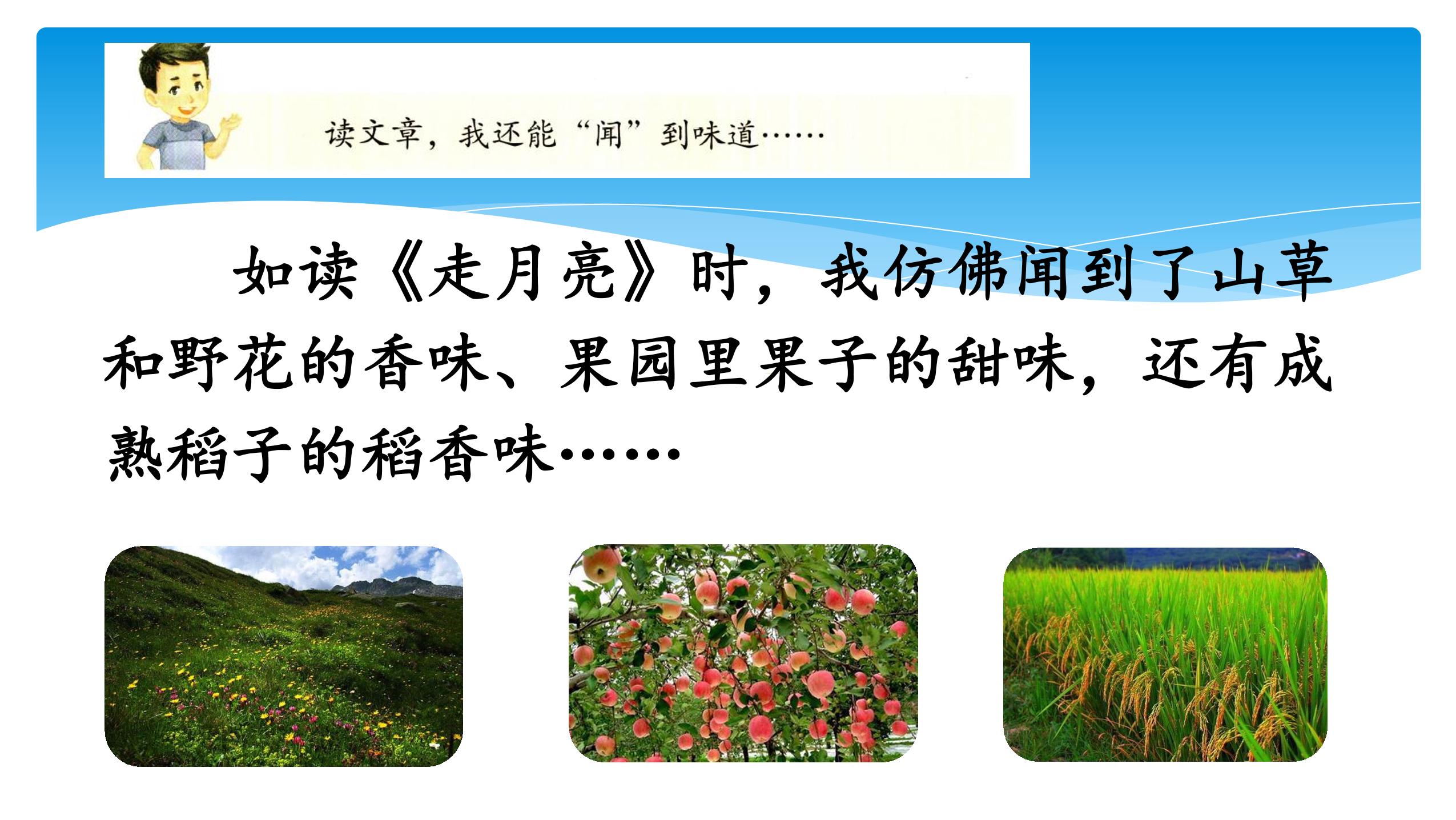 读文章，我还能“闻”到味道……

如读《走月亮》时，我仿佛闻到了山草和野花的香味、果园里果子的甜味，还有成熟稻子的稻香味……